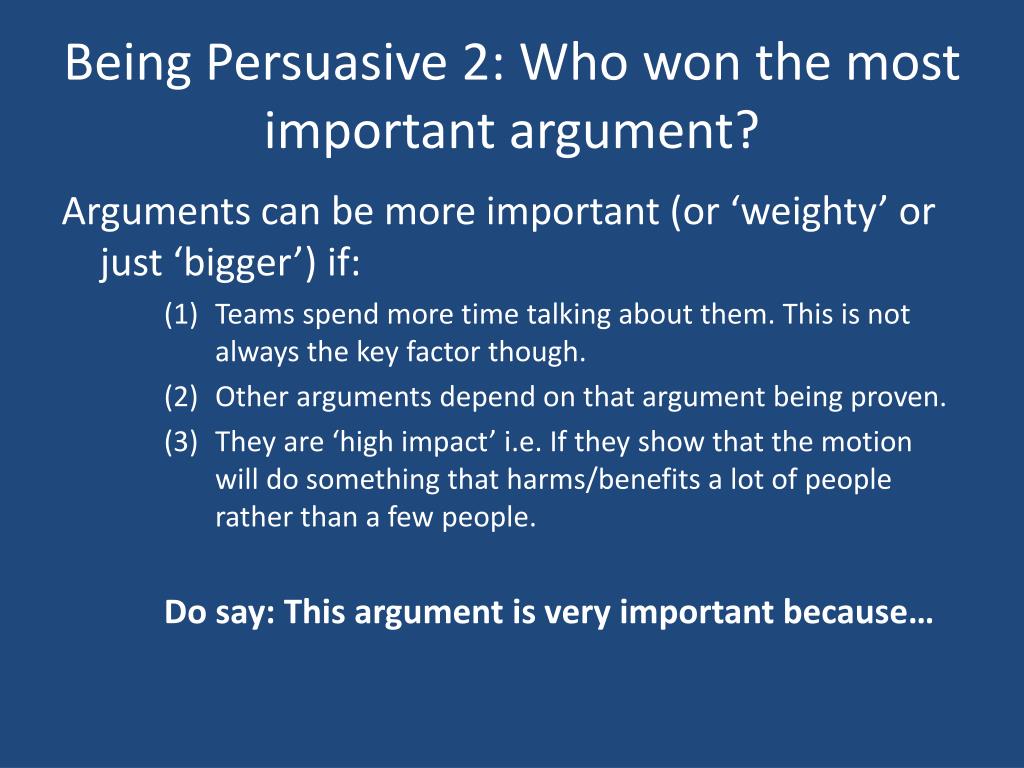 Being Persuasive 2: Who won the most important argument?

Arguments can be more important (or ‘weighty’ or just ‘bigger’) if:

(1) Teams spend more time talking about them. This is not always the key factor though.
(2) Other arguments depend on that argument being proven.
(3) They are ‘high impact’ i.e. If they show that the motion will do something that harms/benefits a lot of people rather than a few people.

Do say: This argument is very important because…